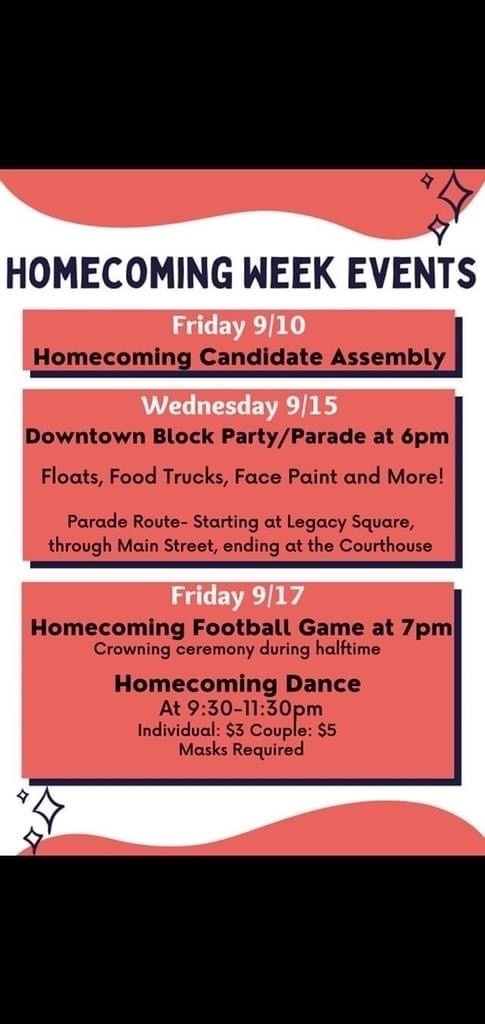 HOMECOMING WEEK EVENTS

Friday 9/10
Homecoming Candidate Assembly

Wednesday 9/15
Downtown Block Party/Parade at 6pm

Floats, Food Trucks, Face Paint and More!

Parade Route- Starting at Legacy Square, through Main Street, ending at the Courthouse

Friday 9/17
Homecoming Football Game at 7pm
Crowning ceremony during halftime

Homecoming Dance
At 9:30-11:30pm
Individual: $3 Couple: $5
Masks Required